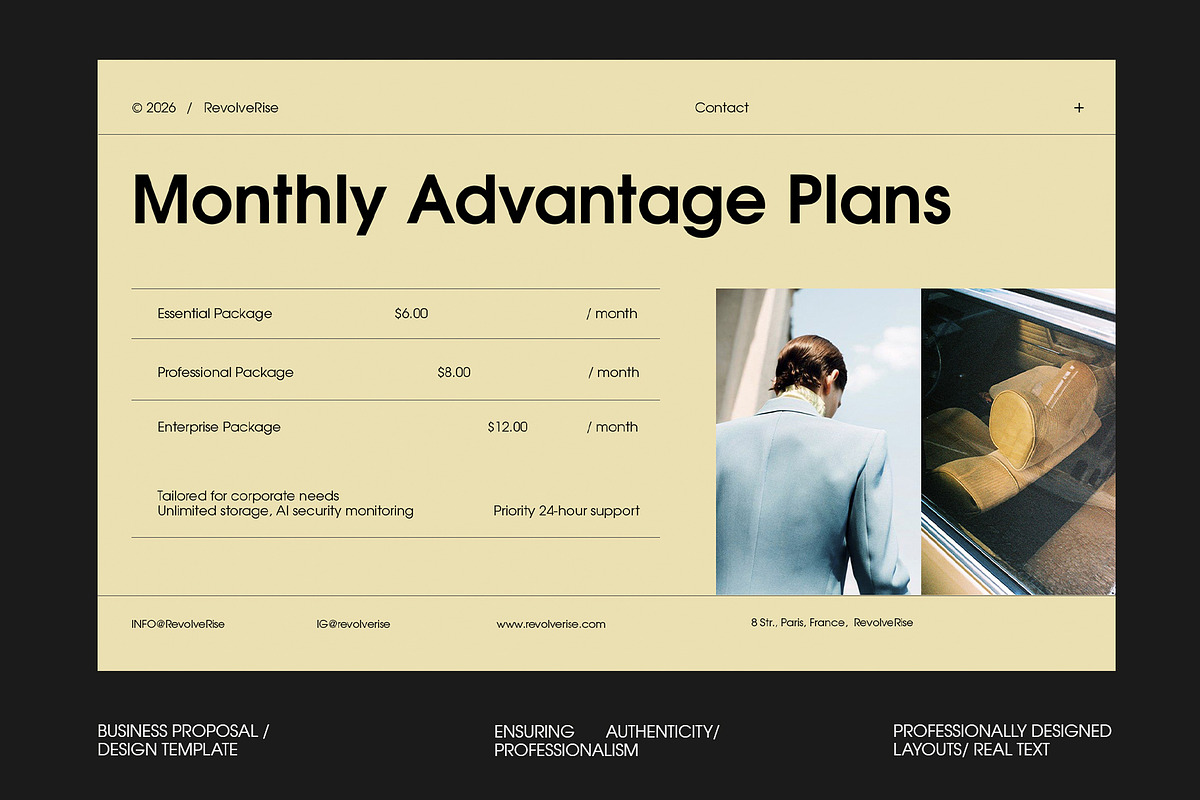 © 2026 / RevolveRise

Contact

+

Monthly Advantage Plans

| Essential Package | $6.00 | / month |
|---|---|---|
| Professional Package | $8.00 | / month |
| Enterprise Package | $12.00 | / month |

Tailored for corporate needs
Unlimited storage, AI security monitoring

Priority 24-hour support

INFO@RevolveRise

IG@revolverise

www.revolverise.com

8 Str., Paris, France, RevolveRise

BUSINESS PROPOSAL / DESIGN TEMPLATE

ENSURING AUTHENTICITY/ PROFESSIONALISM

PROFESSIONALLY DESIGNED LAYOUTS/ REAL TEXT